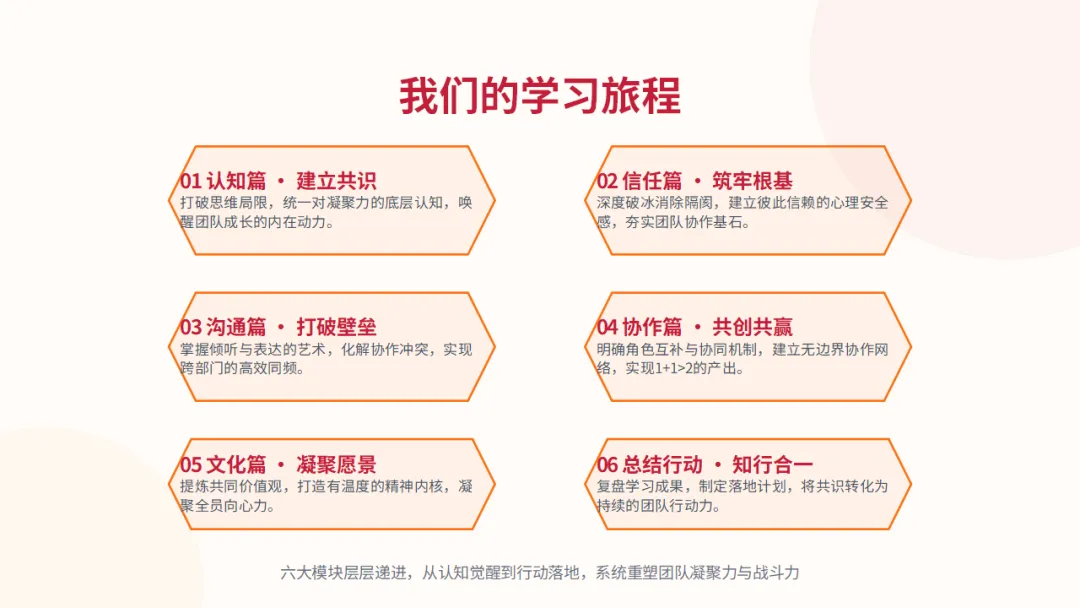 我们的学习旅程

01 认知篇 · 建立共识
打破思维局限，统一对凝聚力的底层认知，唤醒团队成长的内在动力。

02 信任篇 · 筑牢根基
深度破冰消除隔阂，建立彼此信赖的心理安全感，夯实团队协作基石。

03 沟通篇 · 打破壁垒
掌握倾听与表达的艺术，化解协作冲突，实现跨部门的高效同频。

04 协作篇 · 共创共赢
明确角色互补与协同机制，建立无边界协作网络，实现1+1>2的产出。

05 文化篇 · 凝聚愿景
提炼共同价值观，打造有温度的精神内核，凝聚全员向心力。

06 总结行动 · 知行合一
复盘学习成果，制定落地计划，将共识转化为持续的团队行动力。

六大模块层层递进，从认知觉醒到行动落地，系统重塑团队凝聚力与战斗力